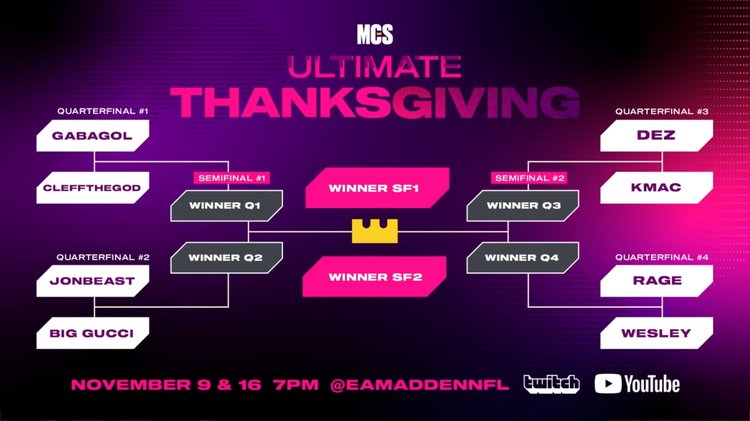 MCS

ULTIMATE
THANKSGIVING

QUARTERFINAL #1
GABAGOL
CLEFFTHEGOD

QUARTERFINAL #2
JONBEAST
BIG GUCCI

SEMIFINAL #1
WINNER Q1
WINNER Q2

WINNER SF1
WINNER SF2

SEMIFINAL #2
WINNER Q3
WINNER Q4

QUARTERFINAL #3
DEZ
KMAC

QUARTERFINAL #4
RAGE
WESLEY

NOVEMBER 9 & 16 7PM @EAMADDENNFL twitch YouTube